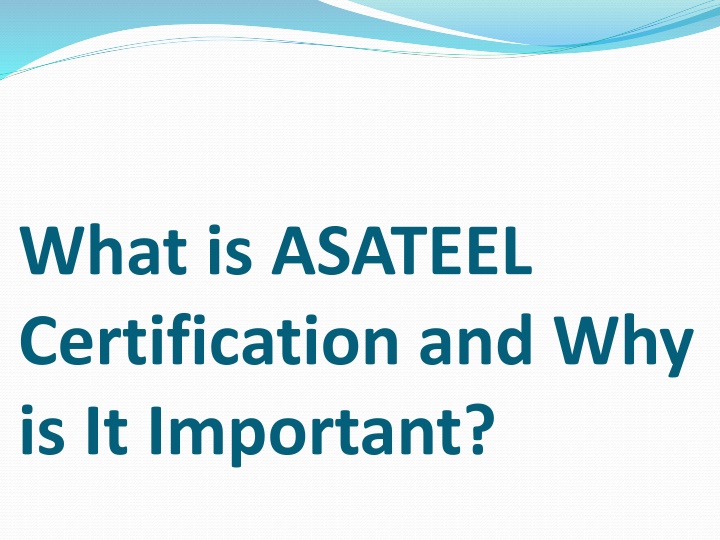 What is ASATEEL Certification and Why is It Important?